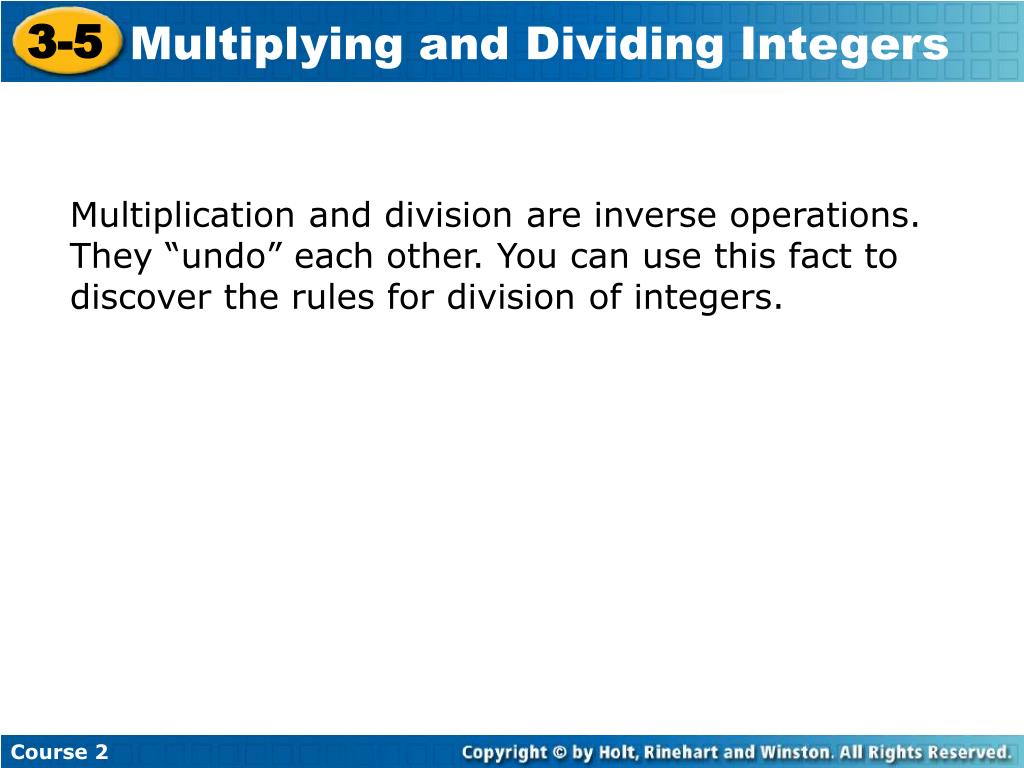 3-5 Multiplying and Dividing Integers

Multiplication and division are inverse operations. They “undo” each other. You can use this fact to discover the rules for division of integers.

Course 2

Copyright © by Holt, Rinehart and Winston. All Rights Reserved.